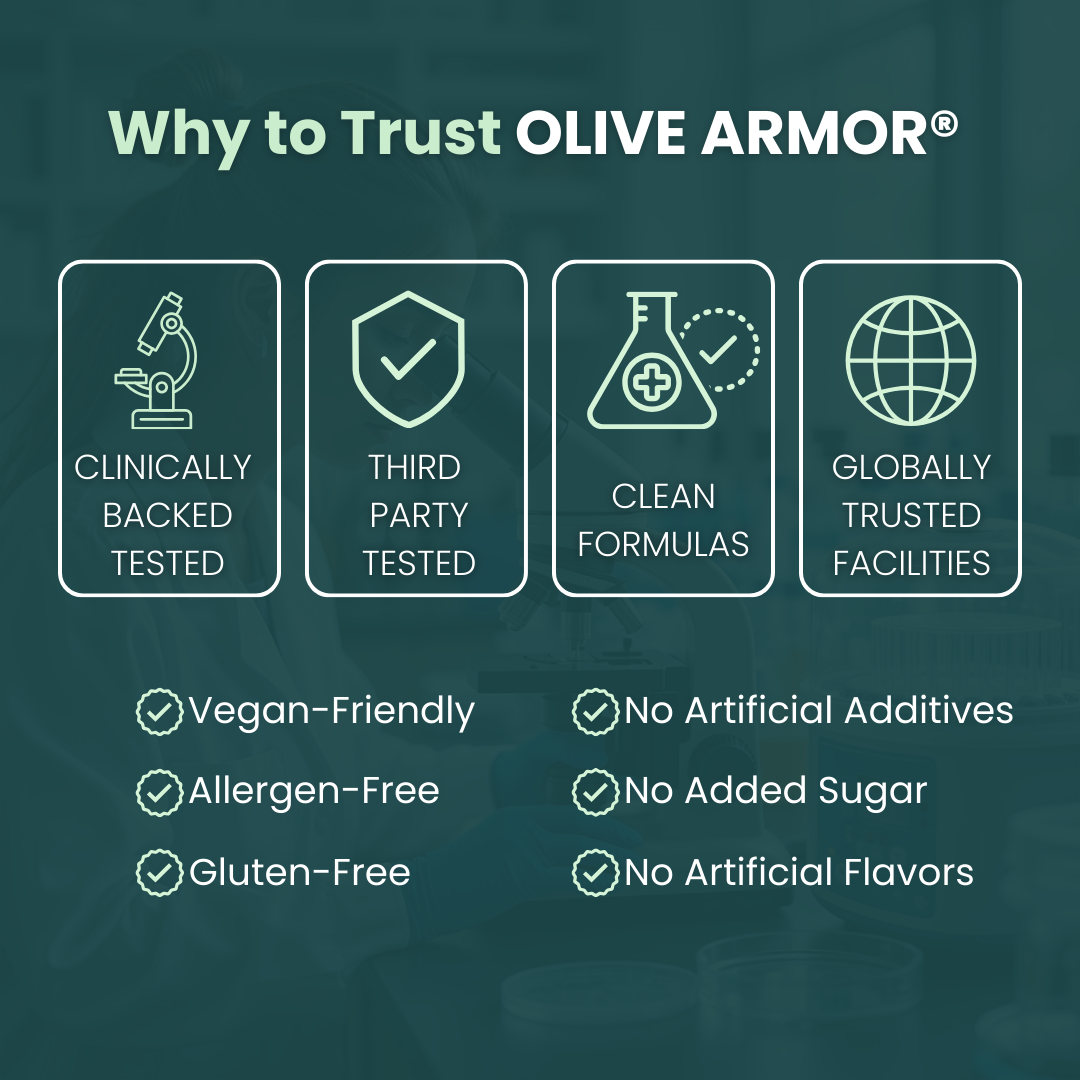 Why to Trust OLIVE ARMOR®

CLINICALLY BACKED TESTED

THIRD PARTY TESTED

CLEAN FORMULAS

GLOBALLY TRUSTED FACILITIES

Vegan-Friendly

Allergen-Free

Gluten-Free

No Artificial Additives

No Added Sugar

No Artificial Flavors